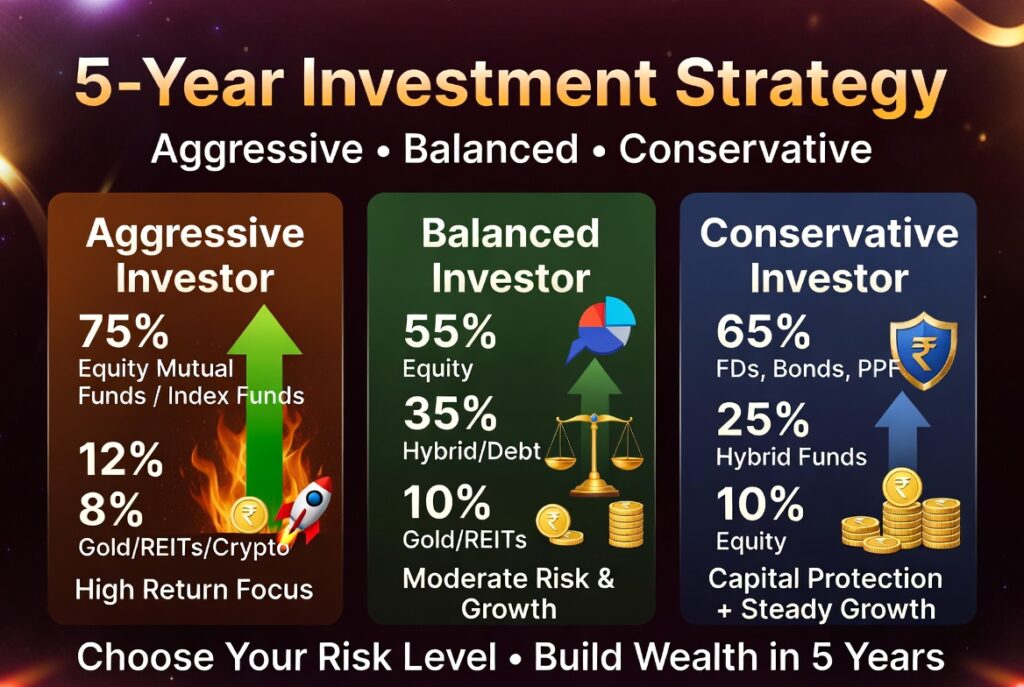 5-Year Investment Strategy

Aggressive • Balanced • Conservative

Aggressive Investor

75%
Equity Mutual Funds / Index Funds

12%

8%
Gold/REITs/Crypto

High Return Focus

Balanced Investor

55%
Equity

35%
Hybrid/Debt

10%
Gold/REITs

Moderate Risk & Growth

Conservative Investor

65%
FDs, Bonds, PPF

25%
Hybrid Funds

10%
Equity

Capital Protection + Steady Growth

Choose Your Risk Level • Build Wealth in 5 Years